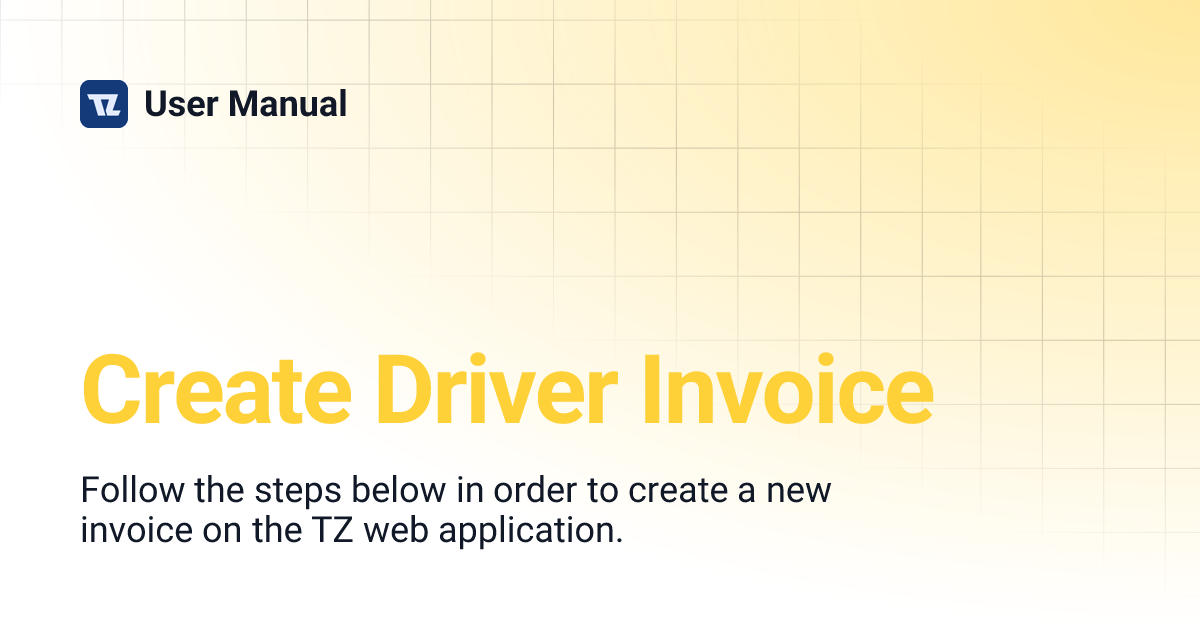 TZ User Manual

Create Driver Invoice

Follow the steps below in order to create a new invoice on the TZ web application.